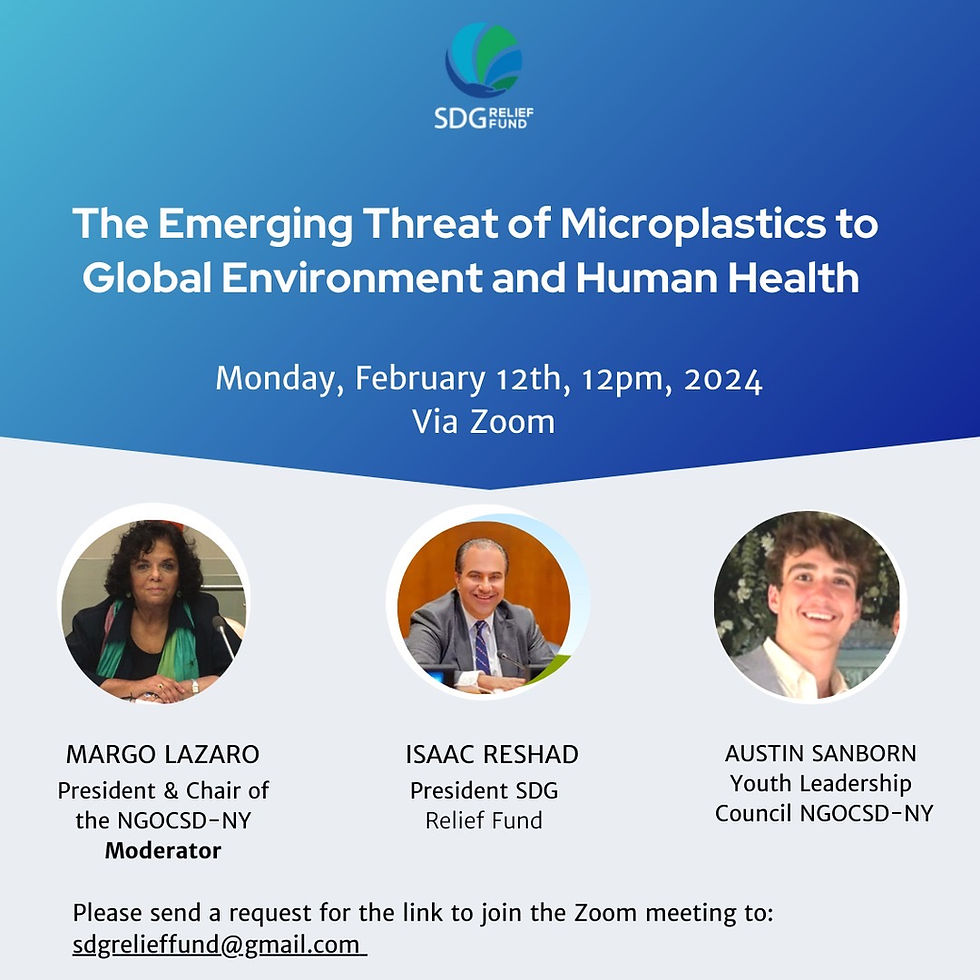 SDG RELIEF FUND

The Emerging Threat of Microplastics to Global Environment and Human Health

Monday, February 12th, 12pm, 2024
Via Zoom

MARGO LAZARO
President & Chair of the NGOCSD-NY
Moderator

ISAAC RESHAD
President SDG Relief Fund

AUSTIN SANBORN
Youth Leadership Council NGOCSD-NY

Please send a request for the link to join the Zoom meeting to: sdgrelieffund@gmail.com